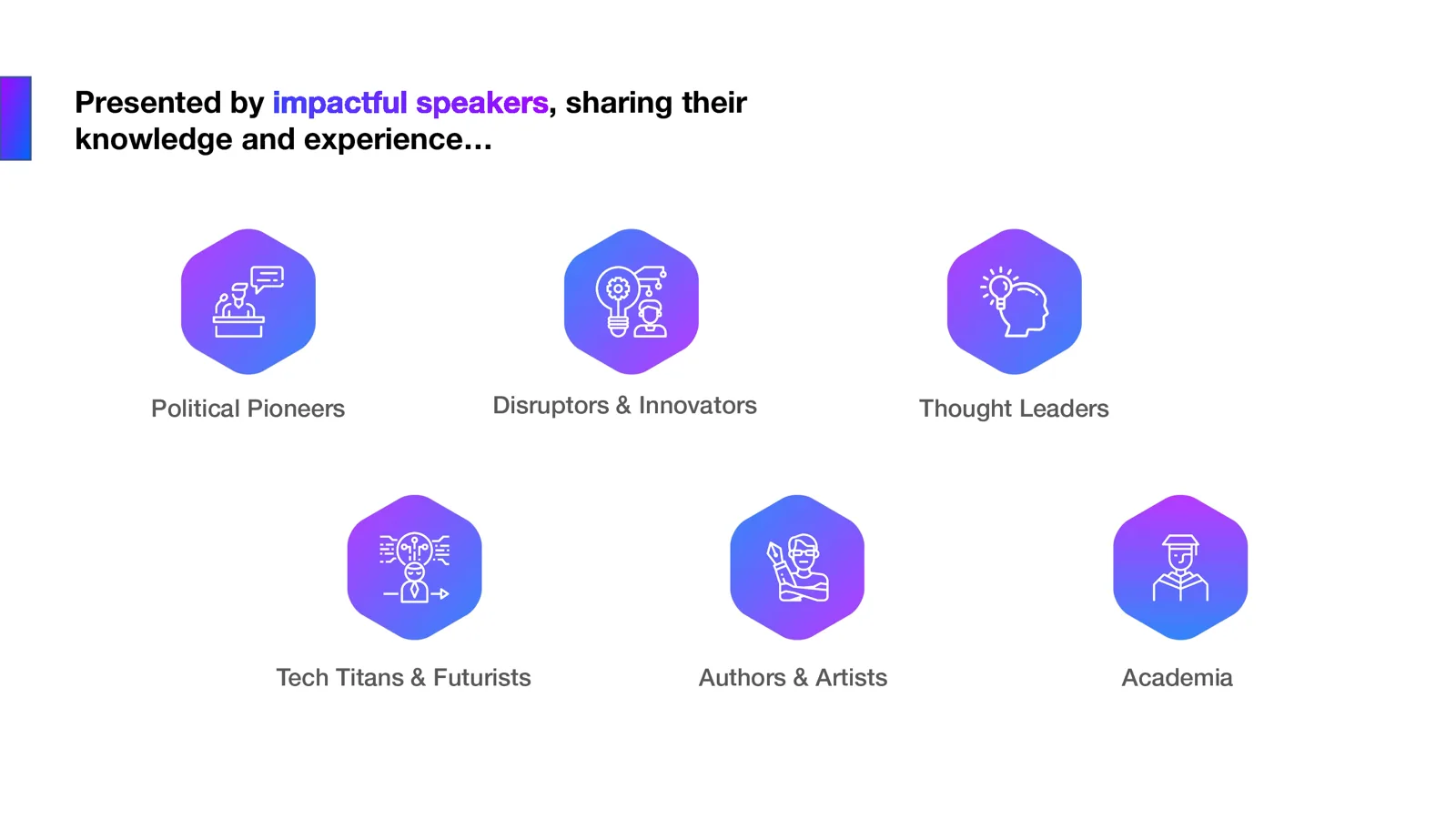 Presented by impactful speakers, sharing their knowledge and experience…

Political Pioneers

Disruptors & Innovators

Thought Leaders

Tech Titans & Futurists

Authors & Artists

Academia